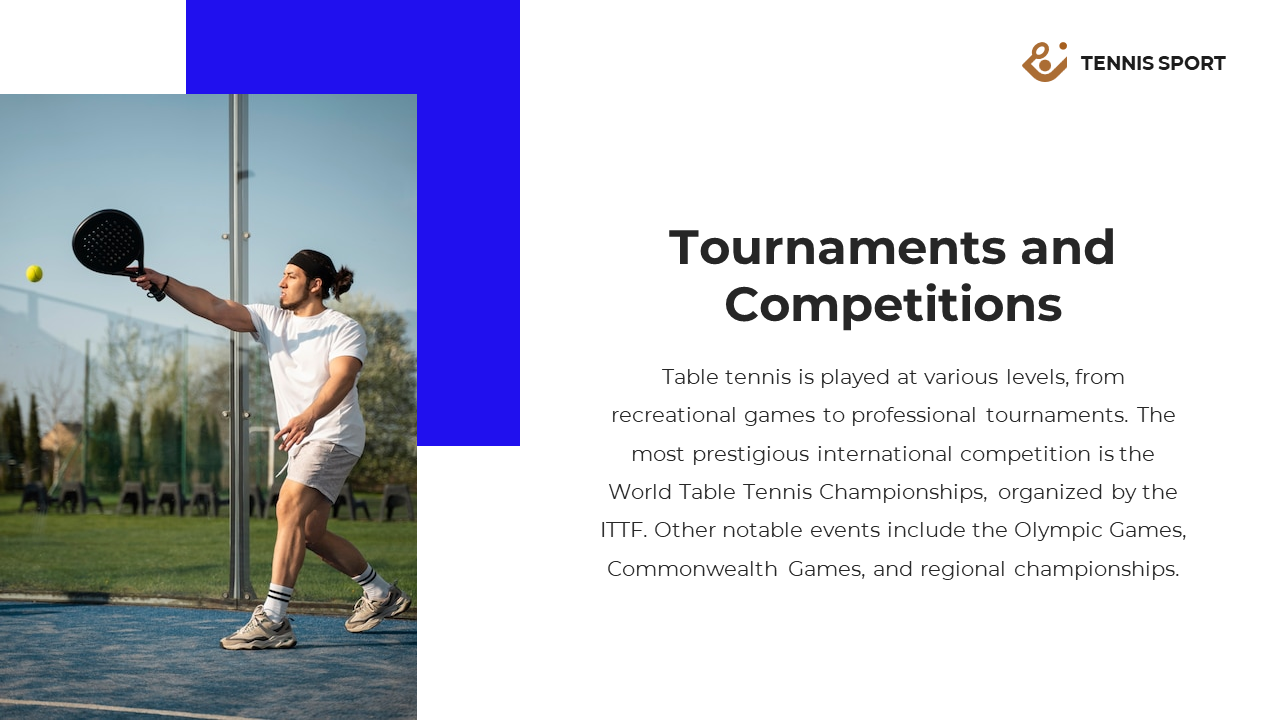 TENNIS SPORT

Tournaments and Competitions

Table tennis is played at various levels, from recreational games to professional tournaments. The most prestigious international competition is the World Table Tennis Championships, organized by the ITTF. Other notable events include the Olympic Games, Commonwealth Games, and regional championships.